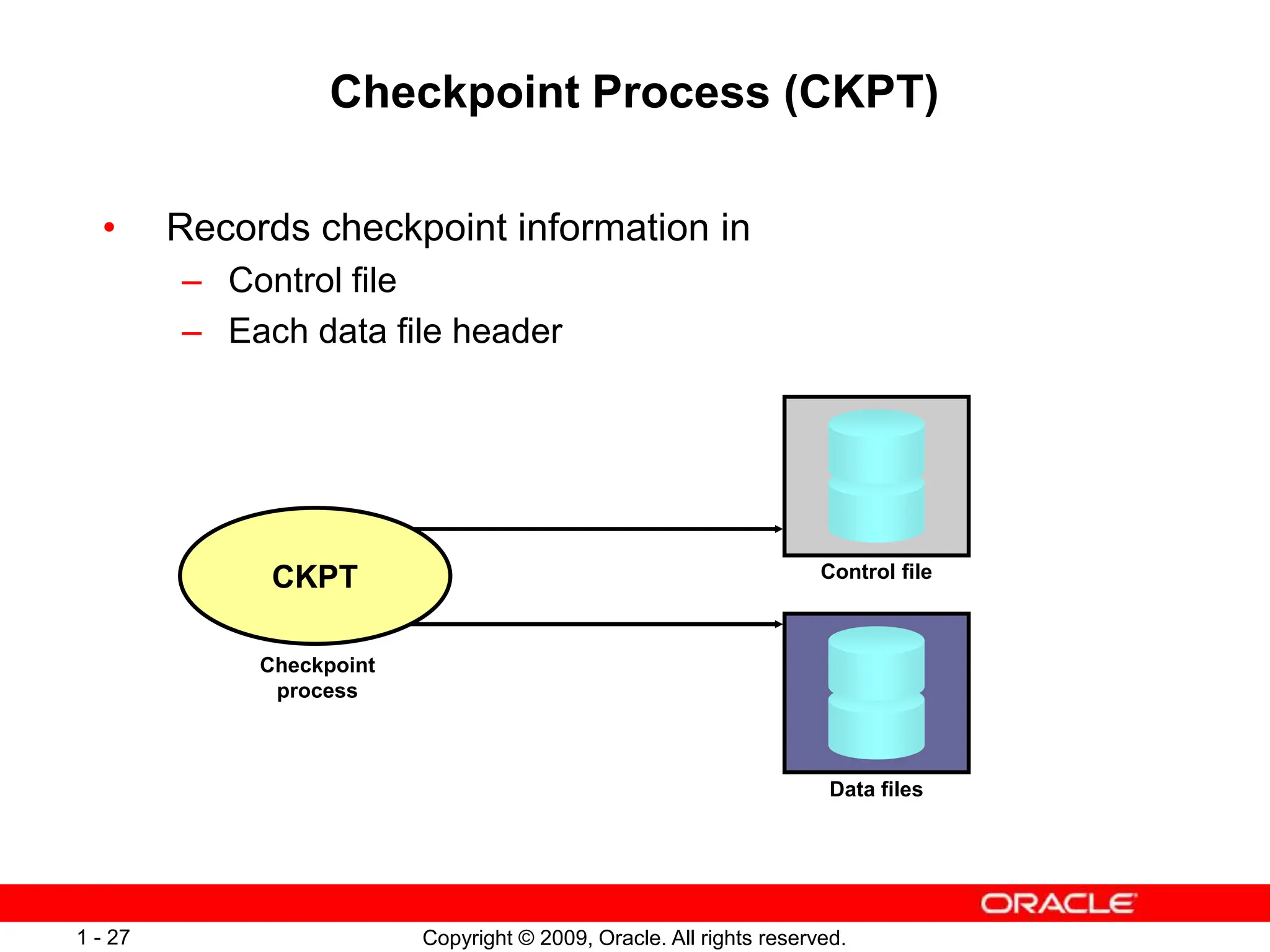 Checkpoint Process (CKPT)

• Records checkpoint information in
– Control file
– Each data file header

CKPT

Checkpoint process

Control file

Data files

ORACLE

1 - 27

Copyright © 2009, Oracle. All rights reserved.